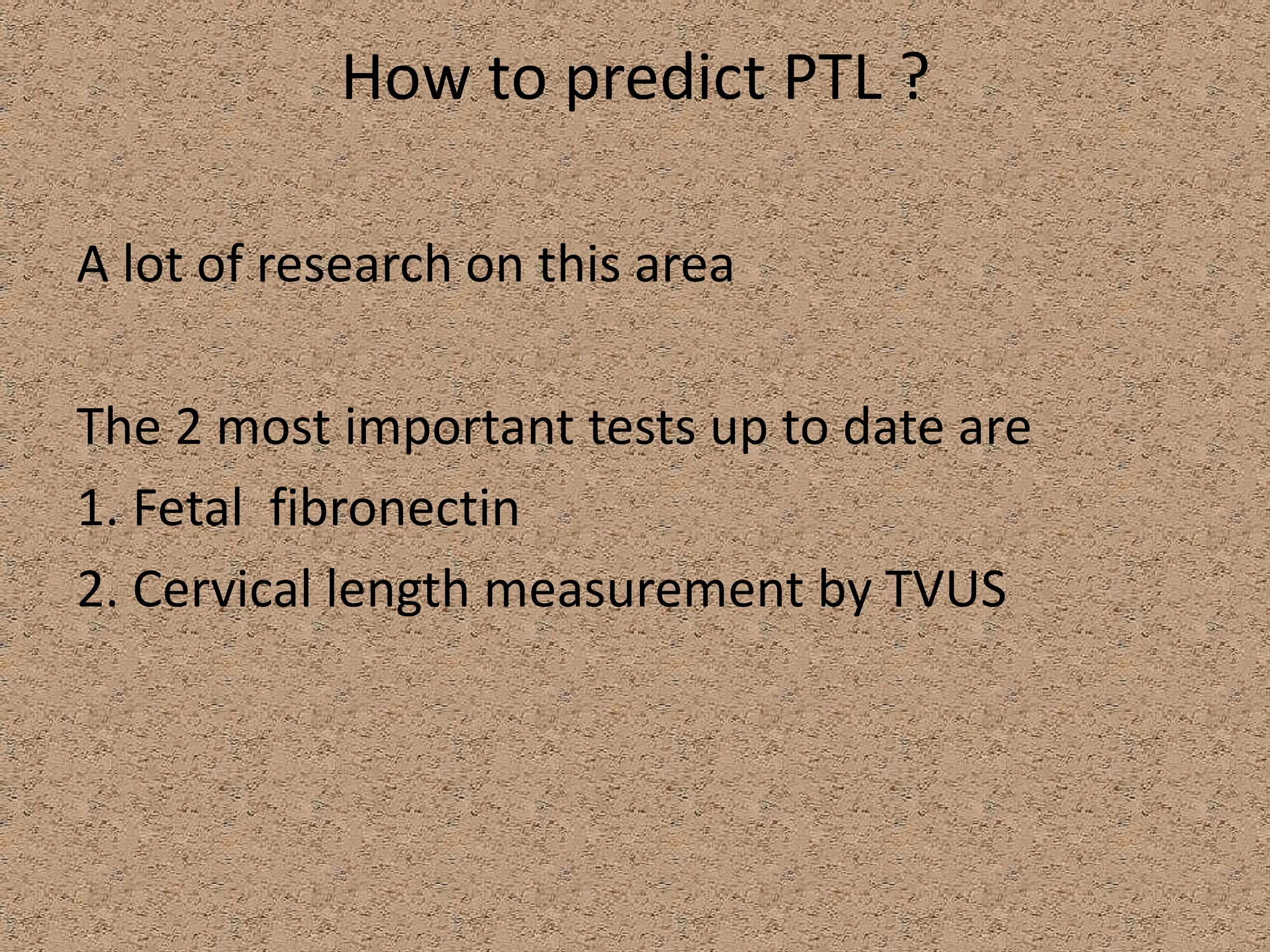 How to predict PTL ?

A lot of research on this area

The 2 most important tests up to date are
1. Fetal fibronectin
2. Cervical length measurement by TVUS